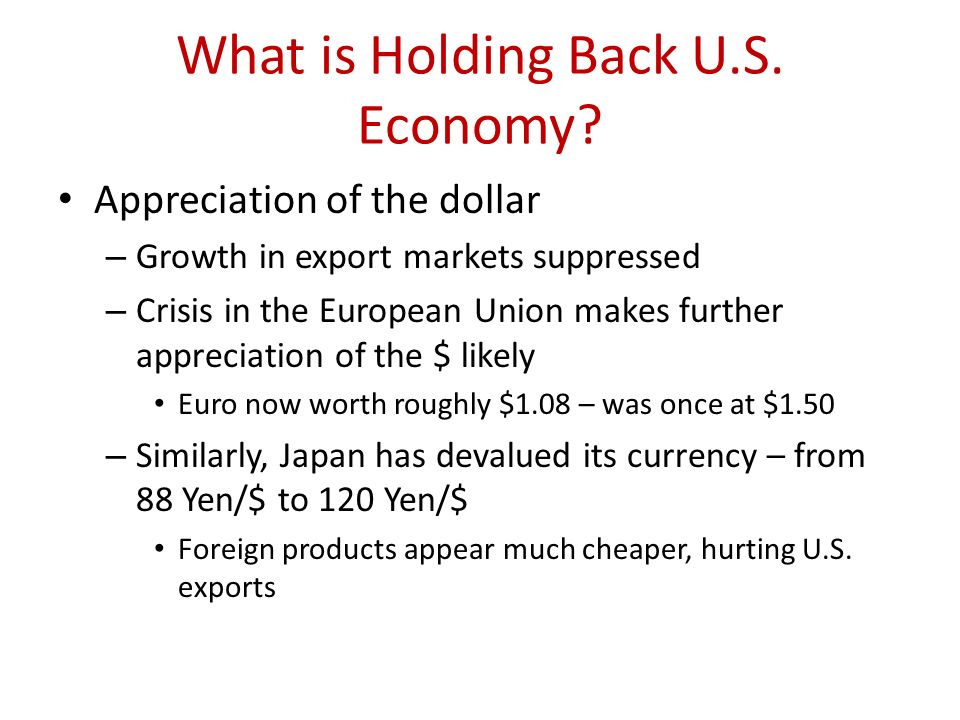 What is Holding Back U.S. Economy?

• Appreciation of the dollar
– Growth in export markets suppressed
– Crisis in the European Union makes further appreciation of the \$ likely
• Euro now worth roughly \$1.08 – was once at \$1.50
– Similarly, Japan has devalued its currency – from 88 Yen/\$ to 120 Yen/\$
• Foreign products appear much cheaper, hurting U.S. exports